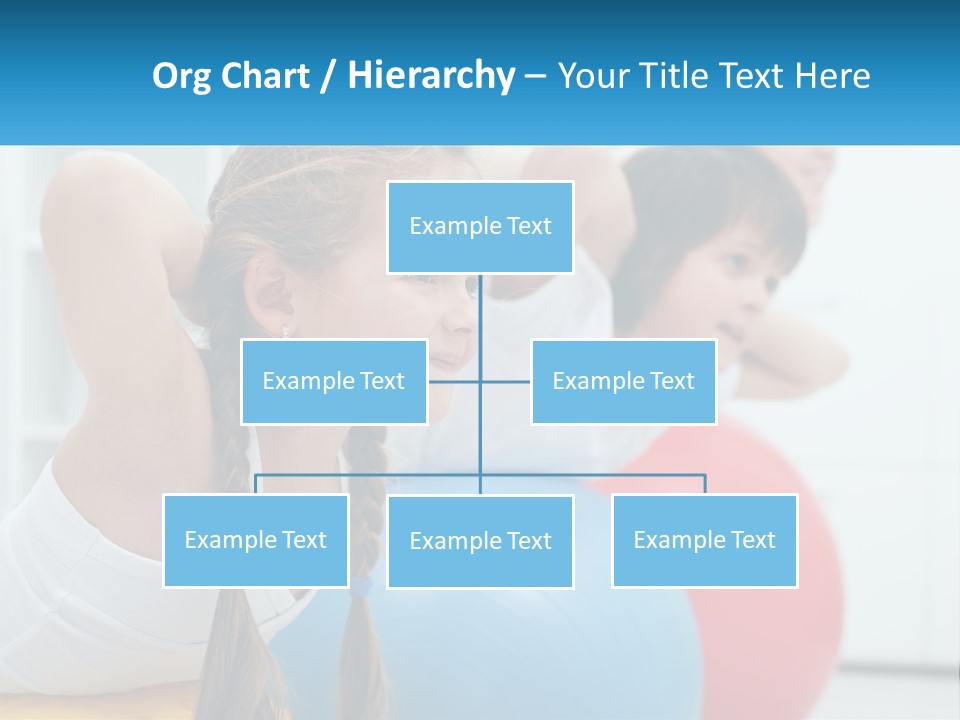 Org Chart / Hierarchy – Your Title Text Here

Example Text

Example Text

Example Text

Example Text

Example Text

Example Text